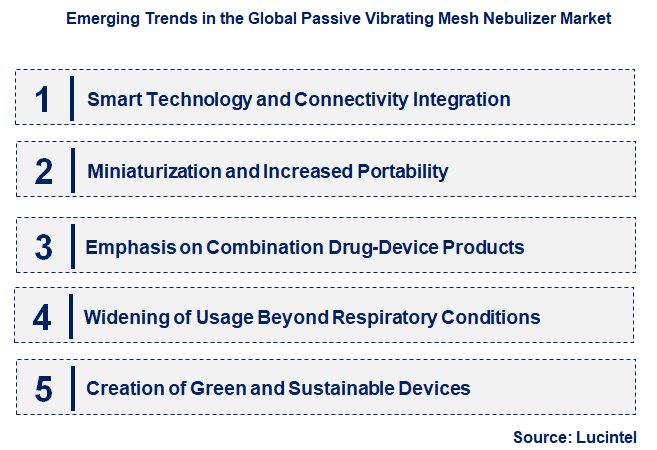 Emerging Trends in the Global Passive Vibrating Mesh Nebulizer Market

1 Smart Technology and Connectivity Integration

2 Miniaturization and Increased Portability

3 Emphasis on Combination Drug-Device Products

4 Widening of Usage Beyond Respiratory Conditions

5 Creation of Green and Sustainable Devices

Source: Lucintel